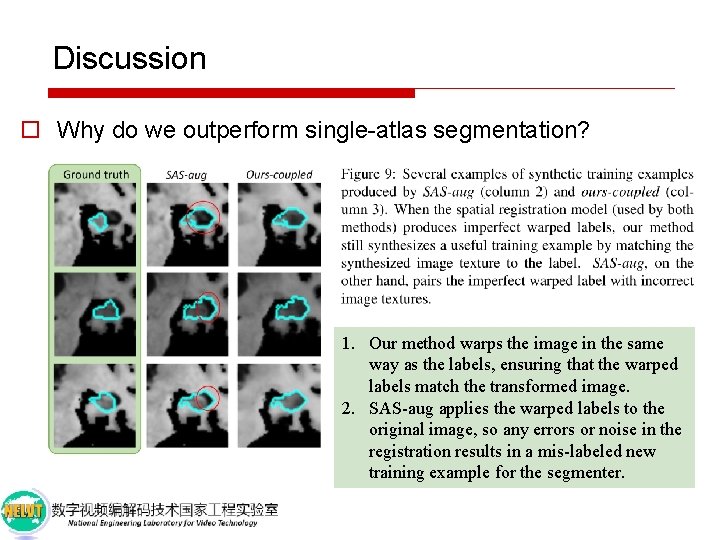 Discussion

☐ Why do we outperform single-atlas segmentation?

Ground truth

SAS-aug

Ours-coupled

Figure 9: Several examples of synthetic training examples produced by SAS-aug (column 2) and ours-coupled (column 3). When the spatial registration model (used by both methods) produces imperfect warped labels, our method still synthesizes a useful training example by matching the synthesized image texture to the label. SAS-aug, on the other hand, pairs the imperfect warped label with incorrect image textures.

1. Our method warps the image in the same way as the labels, ensuring that the warped labels match the transformed image.
2. SAS-aug applies the warped labels to the original image, so any errors or noise in the registration results in a mis-labeled new training example for the segmenter.

NELVT 数字视频编解码技术国家工程实验室
National Engineering Laboratory for Video Technology